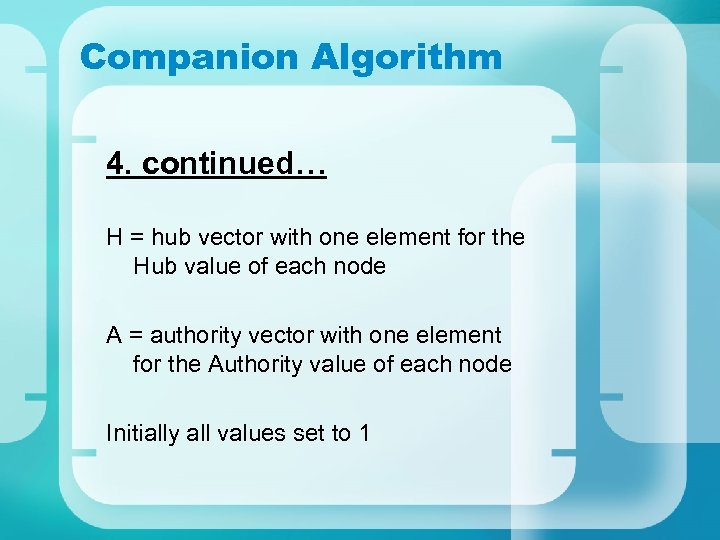 Companion Algorithm

4. continued…

H = hub vector with one element for the Hub value of each node

A = authority vector with one element for the Authority value of each node

Initially all values set to 1